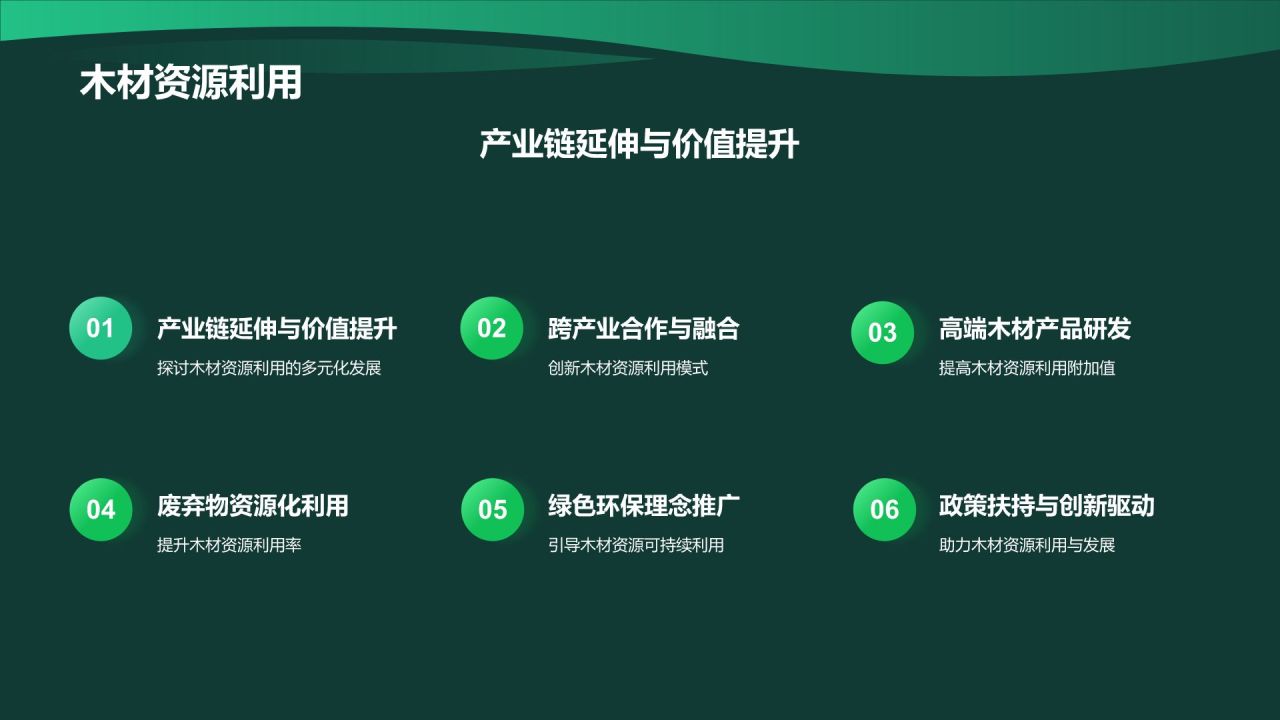 木材资源利用

产业链延伸与价值提升

01
产业链延伸与价值提升
探讨木材资源利用的多元化发展

02
跨产业合作与融合
创新木材资源利用模式

03
高端木材产品研发
提高木材资源利用附加值

04
废弃物资源化利用
提升木材资源利用率

05
绿色环保理念推广
引导木材资源可持续利用

06
政策扶持与创新驱动
助力木材资源利用与发展